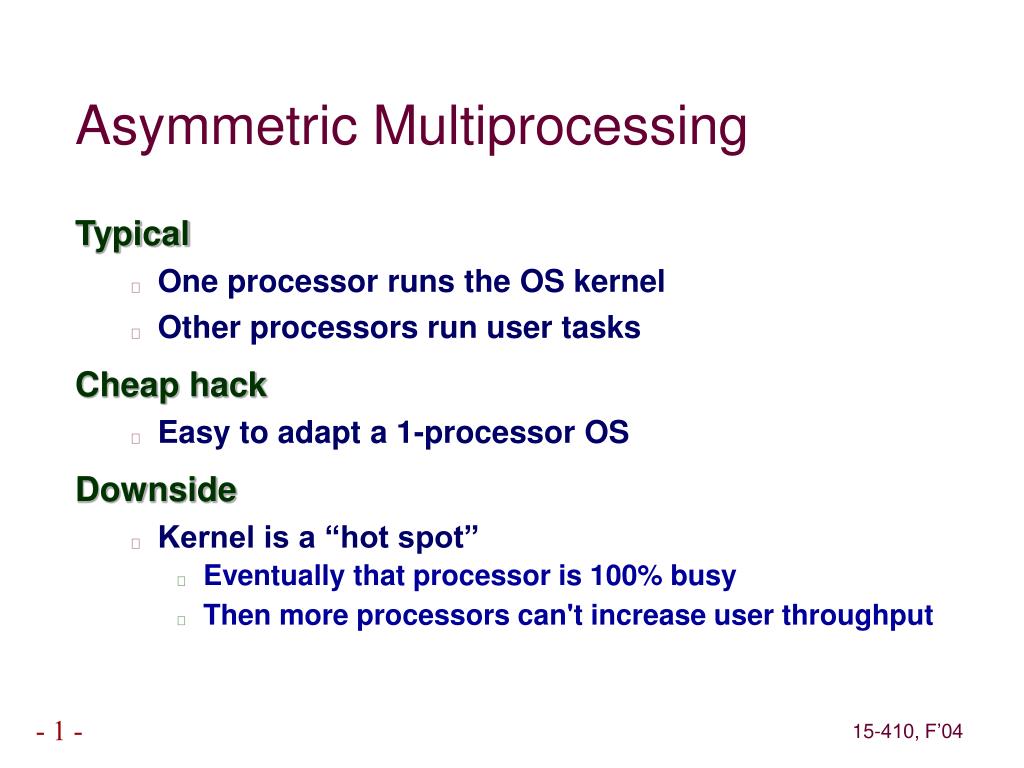 Asymmetric Multiprocessing

Typical

One processor runs the OS kernel

Other processors run user tasks

Cheap hack

Easy to adapt a 1-processor OS

Downside

Kernel is a “hot spot”

Eventually that processor is 100% busy

Then more processors can't increase user throughput

- 1 -

15-410, F’04